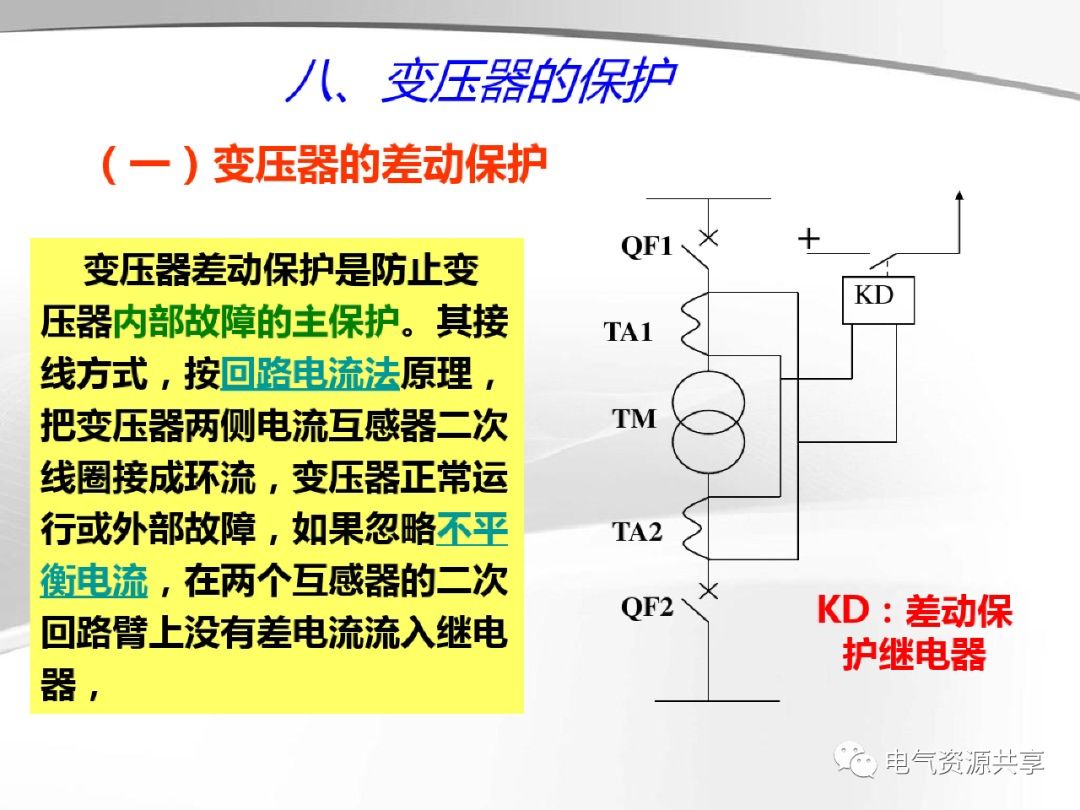 八、变压器的保护

（一）变压器的差动保护

变压器差动保护是防止变压器内部故障的主保护。其接线方式，按回路电流法原理，把变压器两侧电流互感器二次线圈接成环流，变压器正常运行或外部故障，如果忽略不平衡电流，在两个互感器的二次回路臂上没有差电流流入继电器，

QF1

+

KD

TA1

TM

TA2

QF2

KD：差动保护继电器

电气资源共享